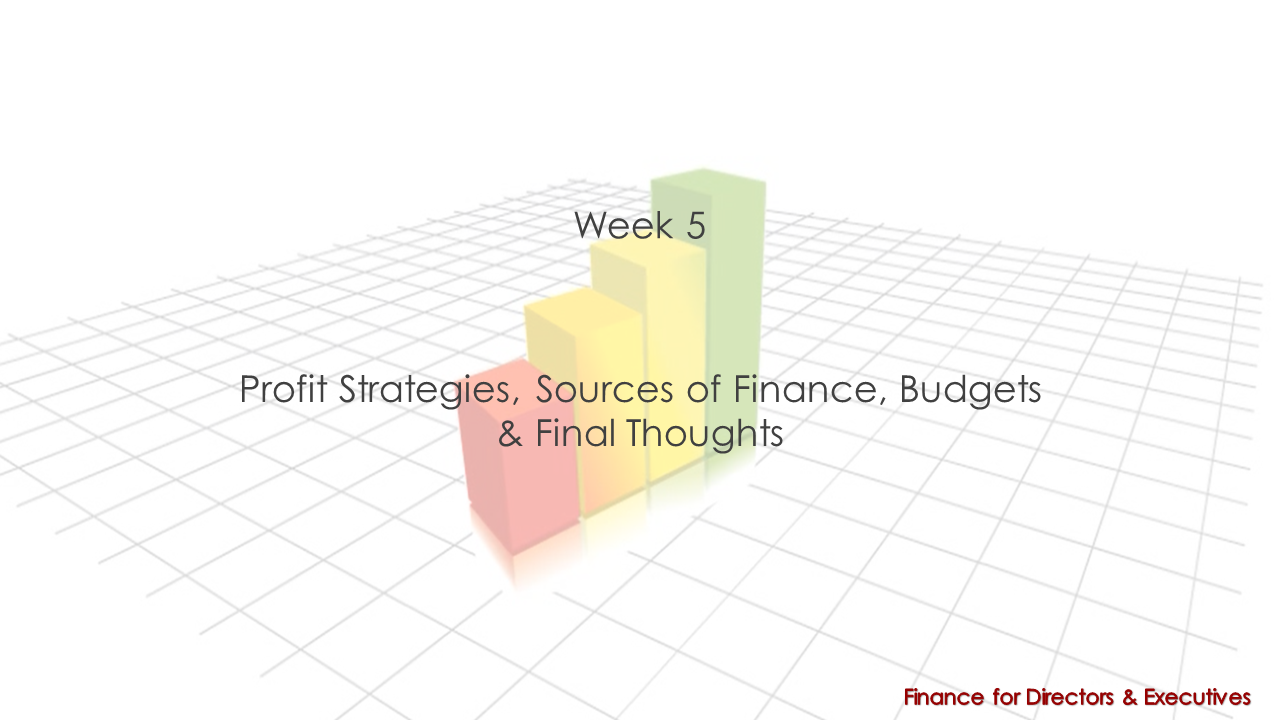 Week 5

Profit Strategies, Sources of Finance, Budgets & Final Thoughts

Finance for Directors & Executives